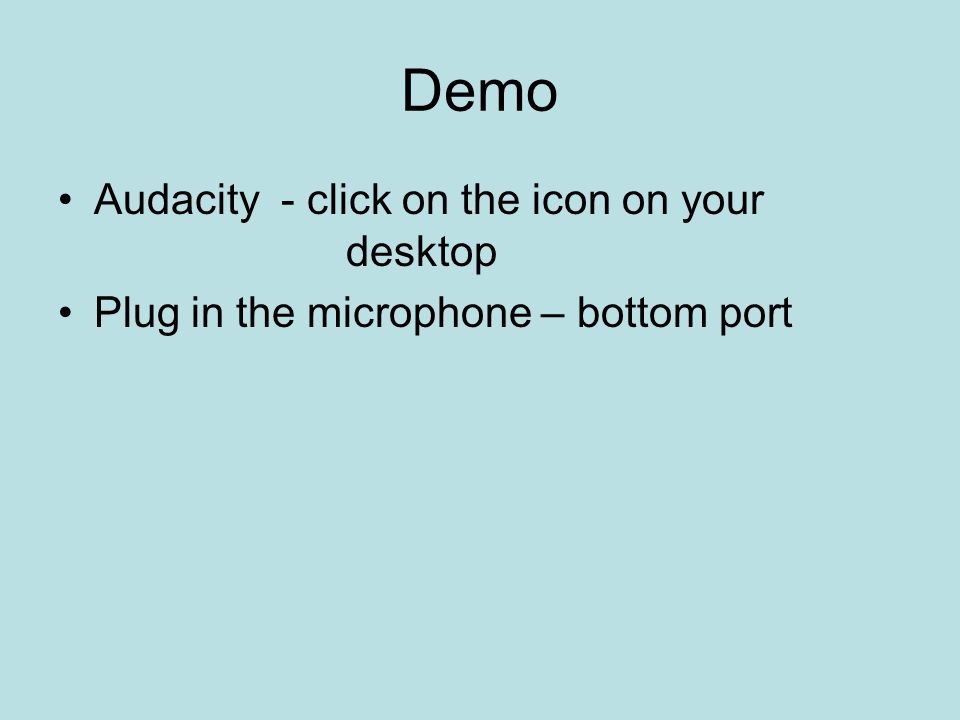 Demo

• Audacity - click on the icon on your desktop
• Plug in the microphone – bottom port